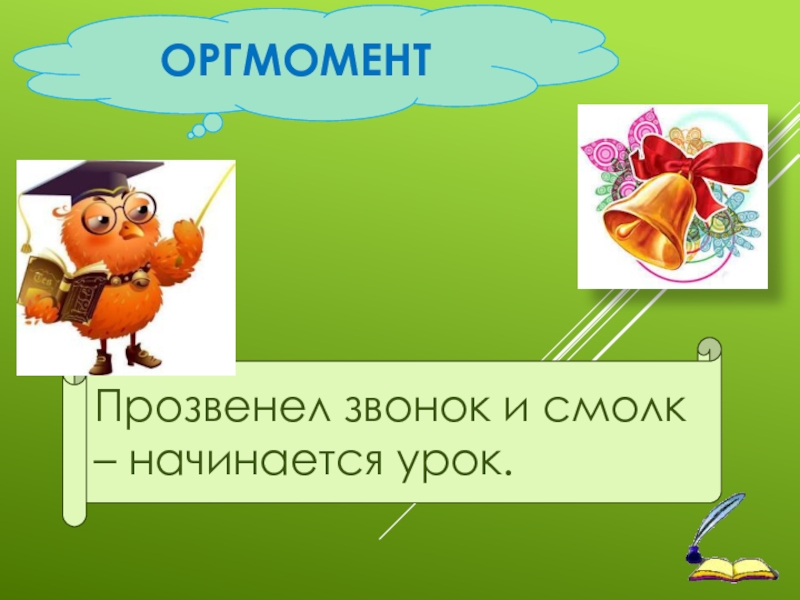 ОРГМОМЕНТ

Прозвенел звонок и смолк – начинается урок.